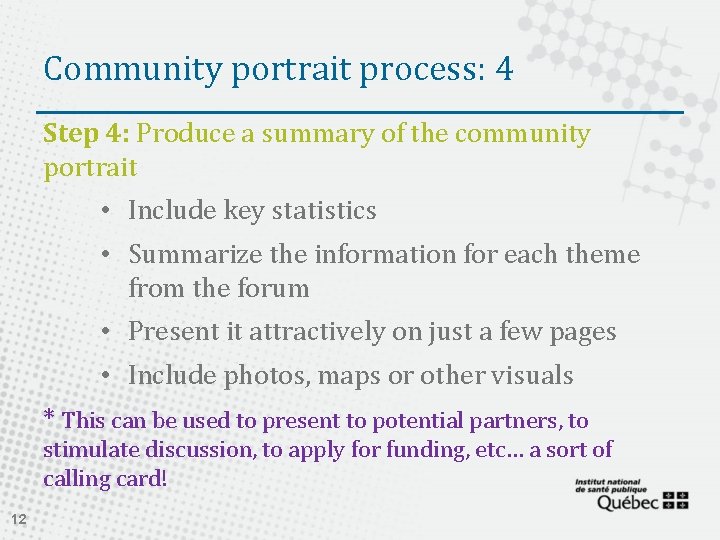 Community portrait process: 4

Step 4: Produce a summary of the community portrait

• Include key statistics
• Summarize the information for each theme from the forum
• Present it attractively on just a few pages
• Include photos, maps or other visuals

* This can be used to present to potential partners, to stimulate discussion, to apply for funding, etc… a sort of calling card!

Institut national de santé publique Québec

12